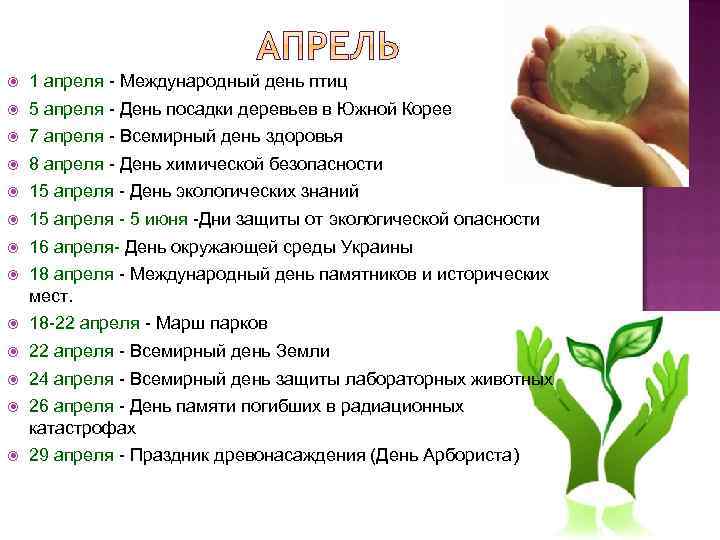 АПРЕЛЬ

1 апреля - Международный день птиц

5 апреля - День посадки деревьев в Южной Корее

7 апреля - Всемирный день здоровья

8 апреля - День химической безопасности

15 апреля - День экологических знаний

15 апреля - 5 июня -Дни защиты от экологической опасности

16 апреля- День окружающей среды Украины

18 апреля - Международный день памятников и исторических мест.

18-22 апреля - Марш парков

22 апреля - Всемирный день Земли

24 апреля - Всемирный день защиты лабораторных животных

26 апреля - День памяти погибших в радиационных катастрофах

29 апреля - Праздник древонасаждения (День Арбориста)